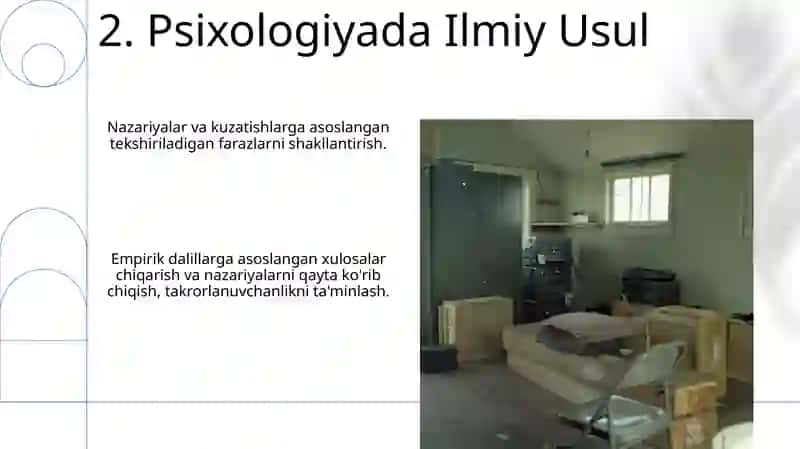 2. Psixologiyada Ilmiy Usul

Nazariyalar va kuzatishlarga asoslangan tekshiriladigan farazlarni shakllantirish.

Empirik dalillarga asoslangan xulosalar chiqarish va nazariyalarni qayta ko'rib chiqish, takrorlanuvchanlikni ta'minlash.